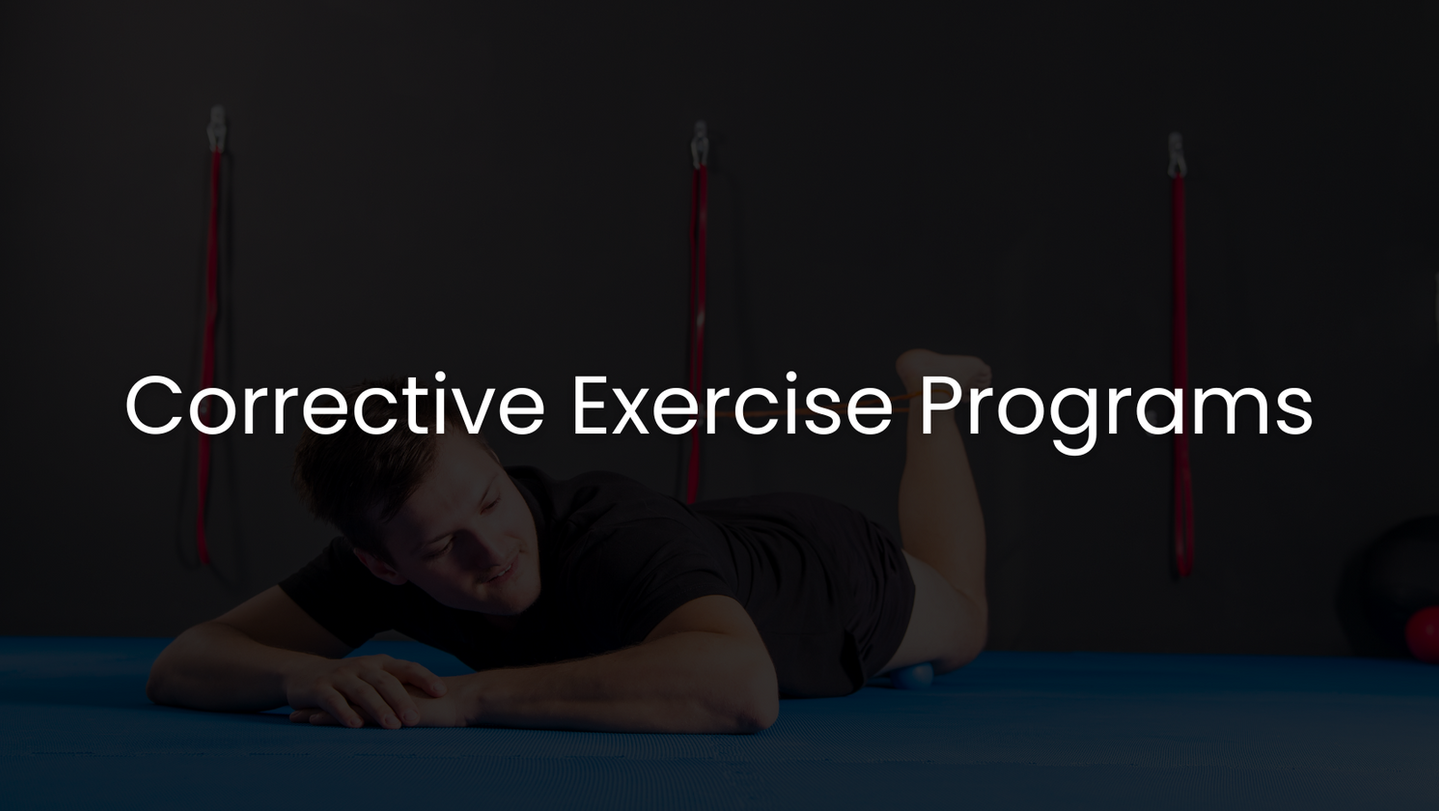 Corrective Exercise Programs